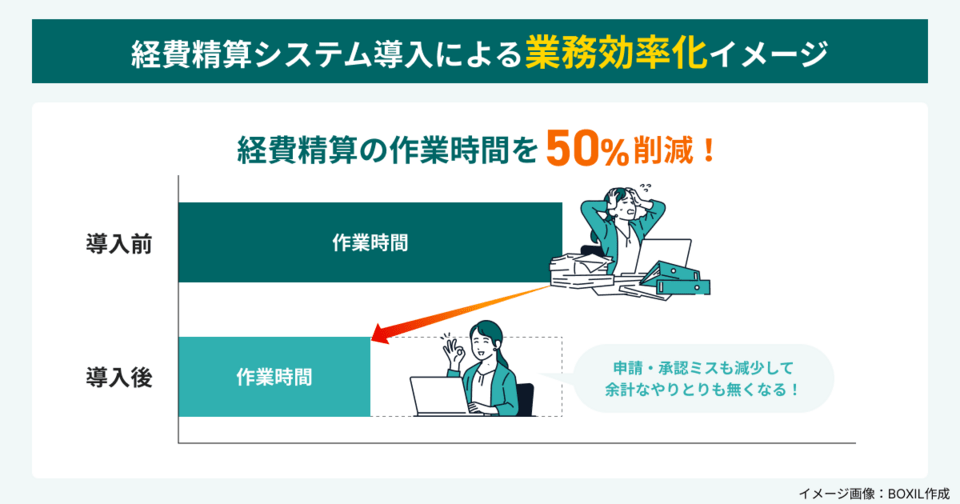 経費精算システム導入による業務効率化イメージ

経費精算の作業時間を50%削減！

導入前

作業時間

導入後

作業時間

申請・承認ミスも減少して余計なやりとりも無くなる！

イメージ画像：BOXIL作成